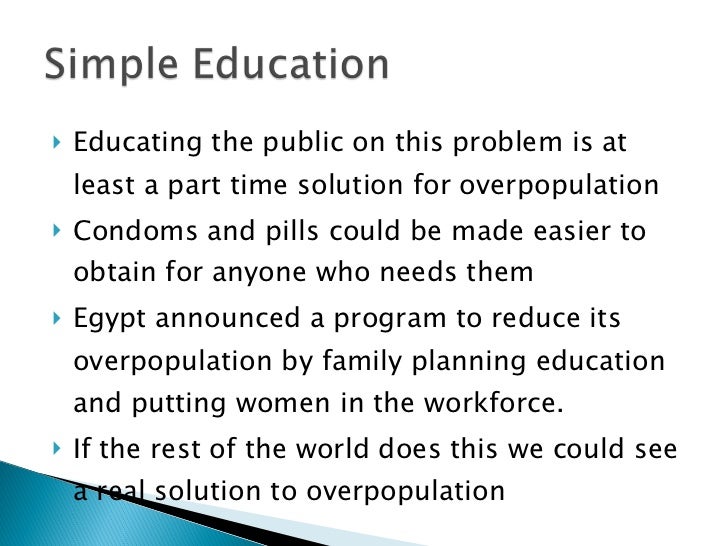 Simple Education

Educating the public on this problem is at least a part time solution for overpopulation

Condoms and pills could be made easier to obtain for anyone who needs them

Egypt announced a program to reduce its overpopulation by family planning education and putting women in the workforce.

If the rest of the world does this we could see a real solution to overpopulation